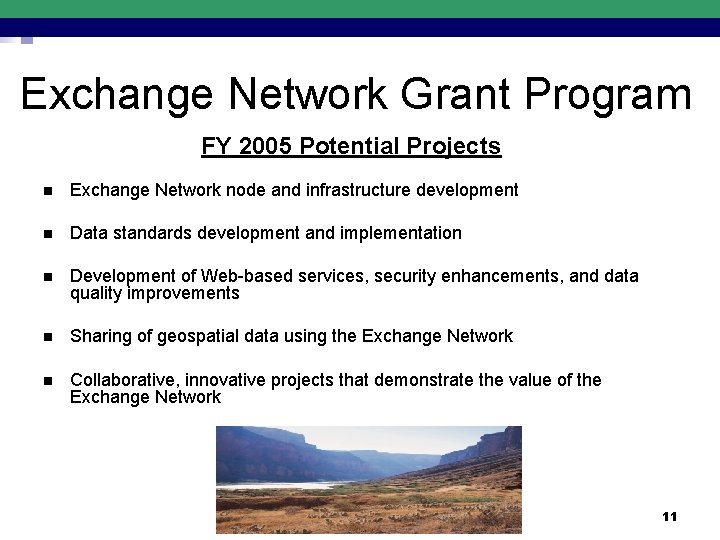 Exchange Network Grant Program

FY 2005 Potential Projects

- Exchange Network node and infrastructure development
- Data standards development and implementation
- Development of Web-based services, security enhancements, and data quality improvements
- Sharing of geospatial data using the Exchange Network
- Collaborative, innovative projects that demonstrate the value of the Exchange Network

11